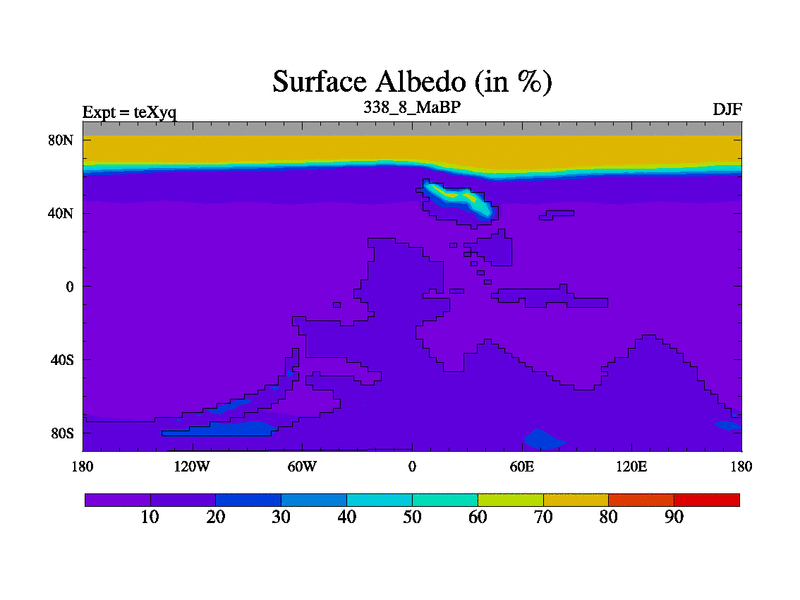 Surface Albedo (in %)

Expt = teXyq

338_8_MaBP

DJF

80N

40N

0

40S

80S

180

120W

60W

0

60E

120E

180

10

20

30

40

50

60

70

80

90